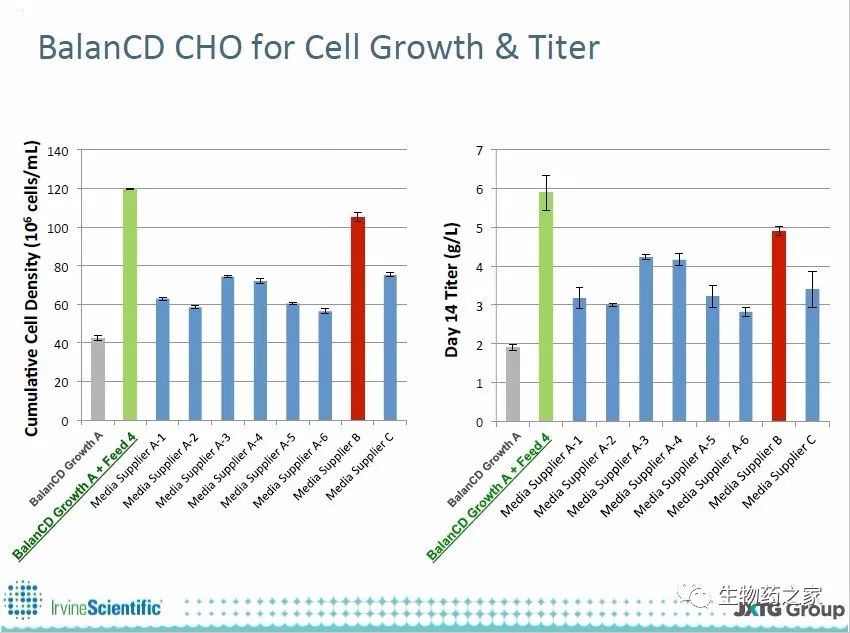 BalanCD CHO for Cell Growth & Titer

Cumulative Cell Density ($10^6$ cells/mL)

140
120
100
80
60
40
20
0

BalanCD Growth A
BalanCD Growth A + Feed 4
Media Supplier A-1
Media Supplier A-2
Media Supplier A-3
Media Supplier A-4
Media Supplier A-5
Media Supplier A-6
Media Supplier B
Media Supplier C

Day 14 Titer (g/L)

7
6
5
4
3
2
1
0

BalanCD Growth A
BalanCD Growth A + Feed 4
Media Supplier A-1
Media Supplier A-2
Media Supplier A-3
Media Supplier A-4
Media Supplier A-5
Media Supplier A-6
Media Supplier B
Media Supplier C

IrvineScientific

生物药之家
JXTG Group